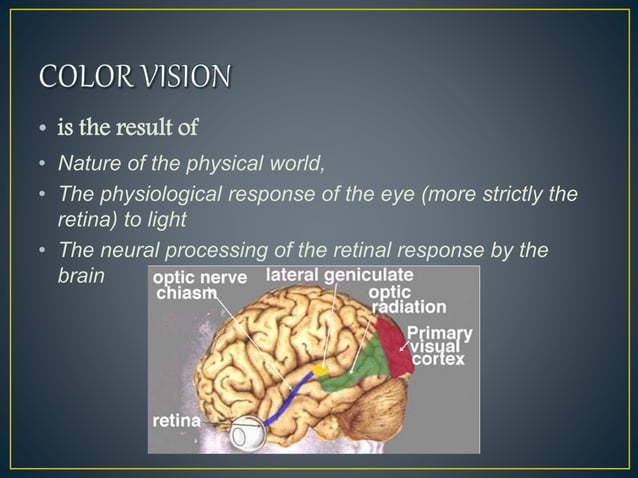 COLOR VISION

• is the result of

• Nature of the physical world,

• The physiological response of the eye (more strictly the retina) to light

• The neural processing of the retinal response by the brain

optic nerve chiasm

lateral geniculate

optic radiation

Primary visual cortex

retina